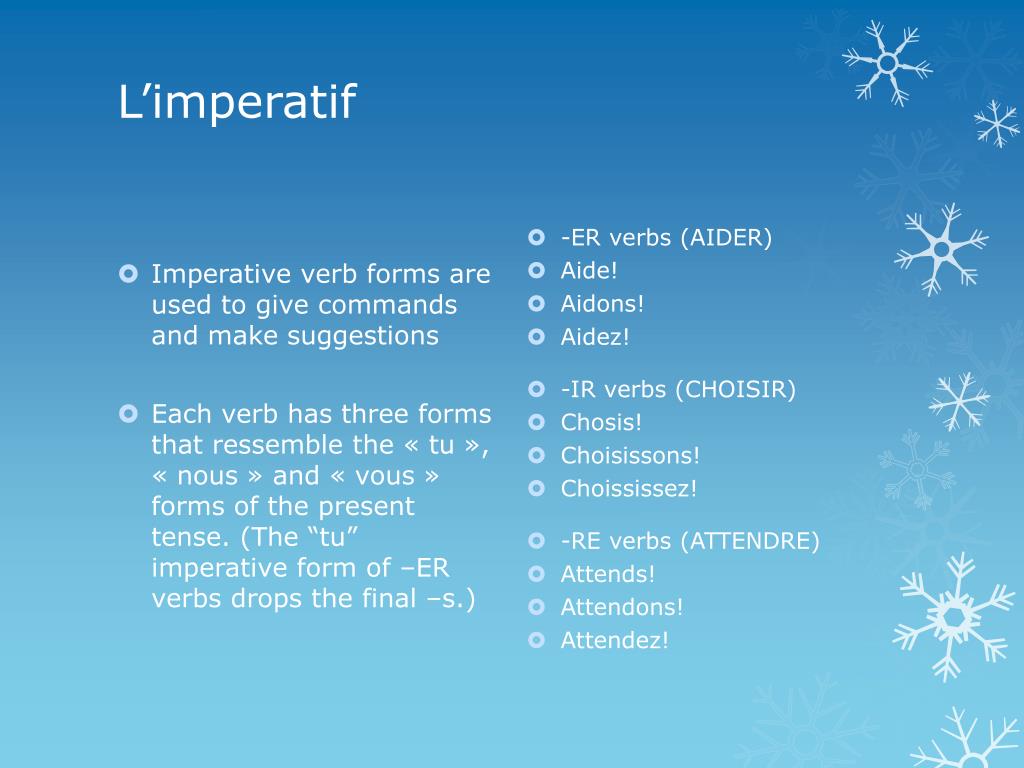 L’imperatif

Imperative verb forms are used to give commands and make suggestions

Each verb has three forms that ressemble the « tu », « nous » and « vous » forms of the present tense. (The “tu” imperative form of –ER verbs drops the final –s.)

-ER verbs (AIDER)
Aide!
Aidons!
Aidez!

-IR verbs (CHOISIR)
Chosis!
Choisissons!
Choississez!

-RE verbs (ATTENDRE)
Attends!
Attendons!
Attendez!